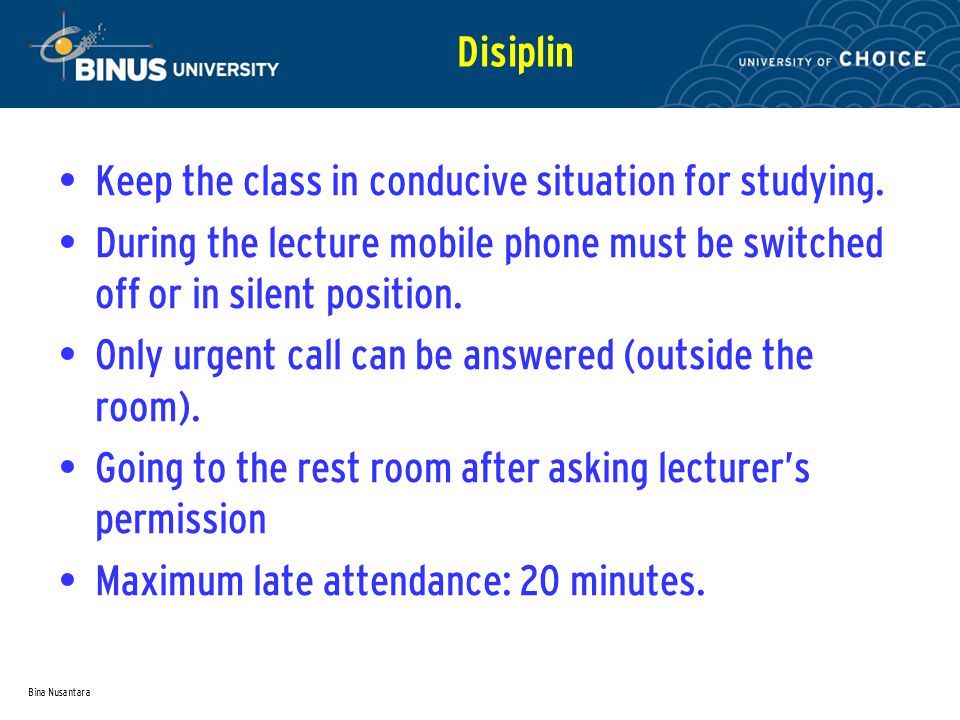 BINUS UNIVERSITY

Disiplin

UNIVERSITY OF CHOICE

• Keep the class in conducive situation for studying.
• During the lecture mobile phone must be switched off or in silent position.
• Only urgent call can be answered (outside the room).
• Going to the rest room after asking lecturer's permission
• Maximum late attendance: 20 minutes.

Bina Nusantara